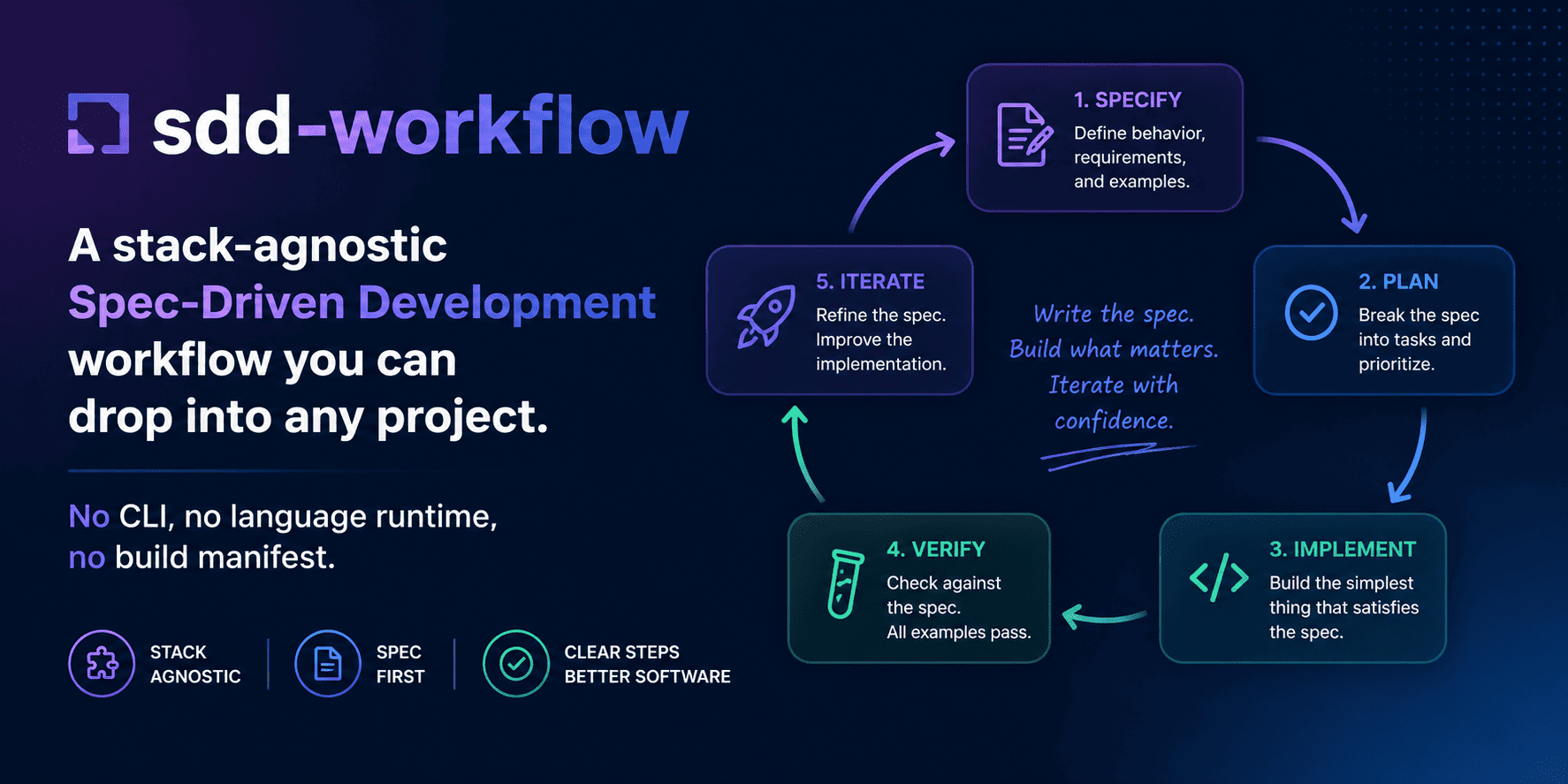 sdd-workflow

A stack-agnostic Spec-Driven Development workflow you can drop into any project.

No CLI, no language runtime, no build manifest.

STACK AGNOSTIC

SPEC FIRST

CLEAR STEPS BETTER SOFTWARE

1. SPECIFY
Define behavior, requirements, and examples.

2. PLAN
Break the spec into tasks and prioritize.

3. IMPLEMENT
Build the simplest thing that satisfies the spec.

4. VERIFY
Check against the spec. All examples pass.

5. ITERATE
Refine the spec. Improve the implementation.

Write the spec. Build what matters. Iterate with confidence.